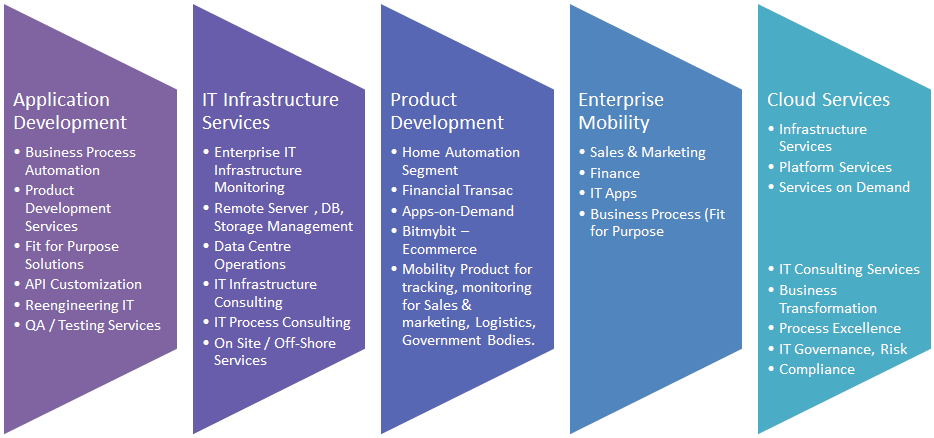 Application Development
• Business Process Automation
• Product Development Services
• Fit for Purpose Solutions
• API Customization
• Reengineering IT
• QA / Testing Services

IT Infrastructure Services
• Enterprise IT Infrastructure Monitoring
• Remote Server , DB, Storage Management
• Data Centre Operations
• IT Infrastructure Consulting
• IT Process Consulting
• On Site / Off-Shore Services

Product Development
• Home Automation Segment
• Financial Transac
• Apps-on-Demand
• Bitmybit – Ecommerce
• Mobility Product for tracking, monitoring for Sales & marketing, Logistics, Government Bodies.

Enterprise Mobility
• Sales & Marketing
• Finance
• IT Apps
• Business Process (Fit for Purpose

Cloud Services
• Infrastructure Services
• Platform Services
• Services on Demand

• IT Consulting Services
• Business Transformation
• Process Excellence
• IT Governance, Risk
• Compliance